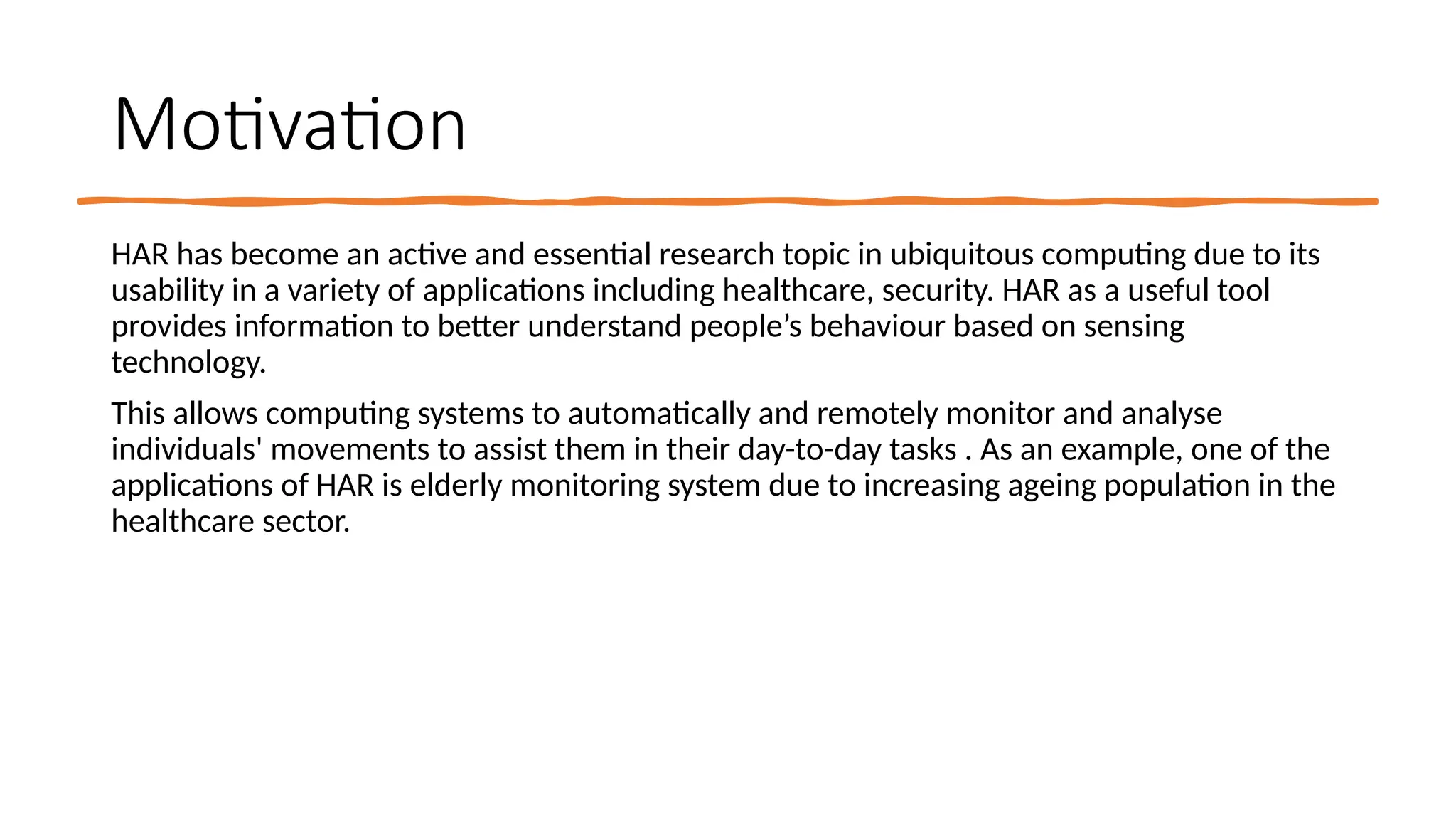 Motivation

HAR has become an active and essential research topic in ubiquitous computing due to its usability in a variety of applications including healthcare, security. HAR as a useful tool provides information to better understand people’s behaviour based on sensing technology.

This allows computing systems to automatically and remotely monitor and analyse individuals' movements to assist them in their day-to-day tasks . As an example, one of the applications of HAR is elderly monitoring system due to increasing ageing population in the healthcare sector.